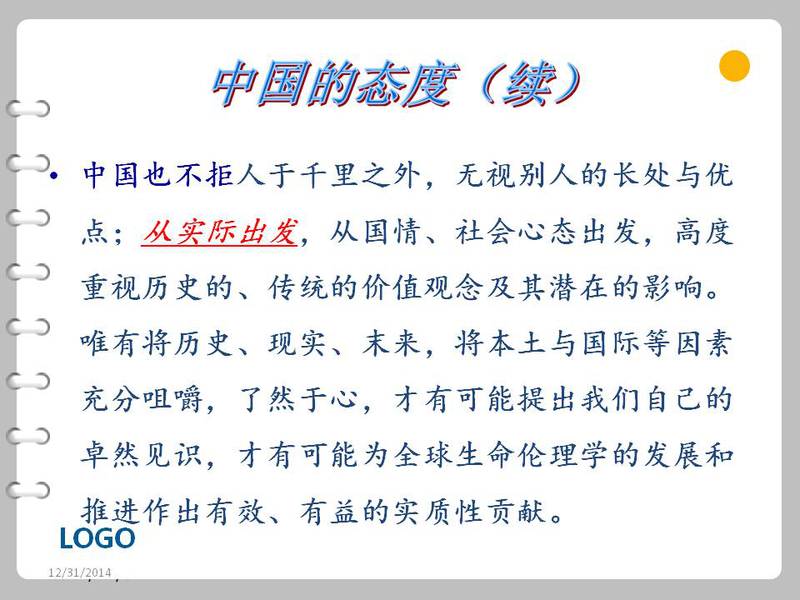 中国的态度（续）

• 中国也不拒人于千里之外，无视别人的长处与优点；从实际出发，从国情、社会心态出发，高度重视历史的、传统的价值观念及其潜在的影响。唯有将历史、现实、未来，将本土与国际等因素充分咀嚼，了然于心，才有可能提出我们自己的卓然见识，才有可能为全球生命伦理学的发展和推进作出有效、有益的实质性贡献。

LOGO

12/31/2014